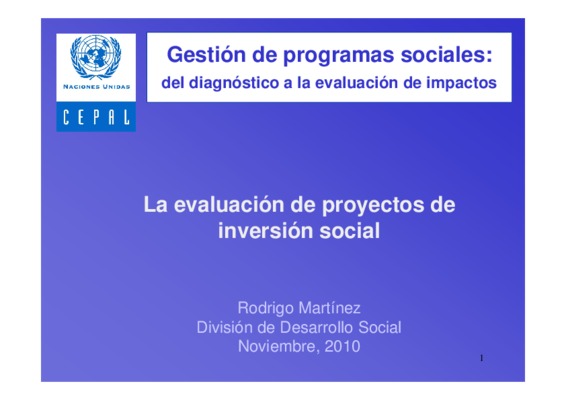 NACIONES UNIDAS
CEPAL

Gestión de programas sociales:
del diagnóstico a la evaluación de impactos

La evaluación de proyectos de inversión social

Rodrigo Martínez
División de Desarrollo Social
Noviembre, 2010

1